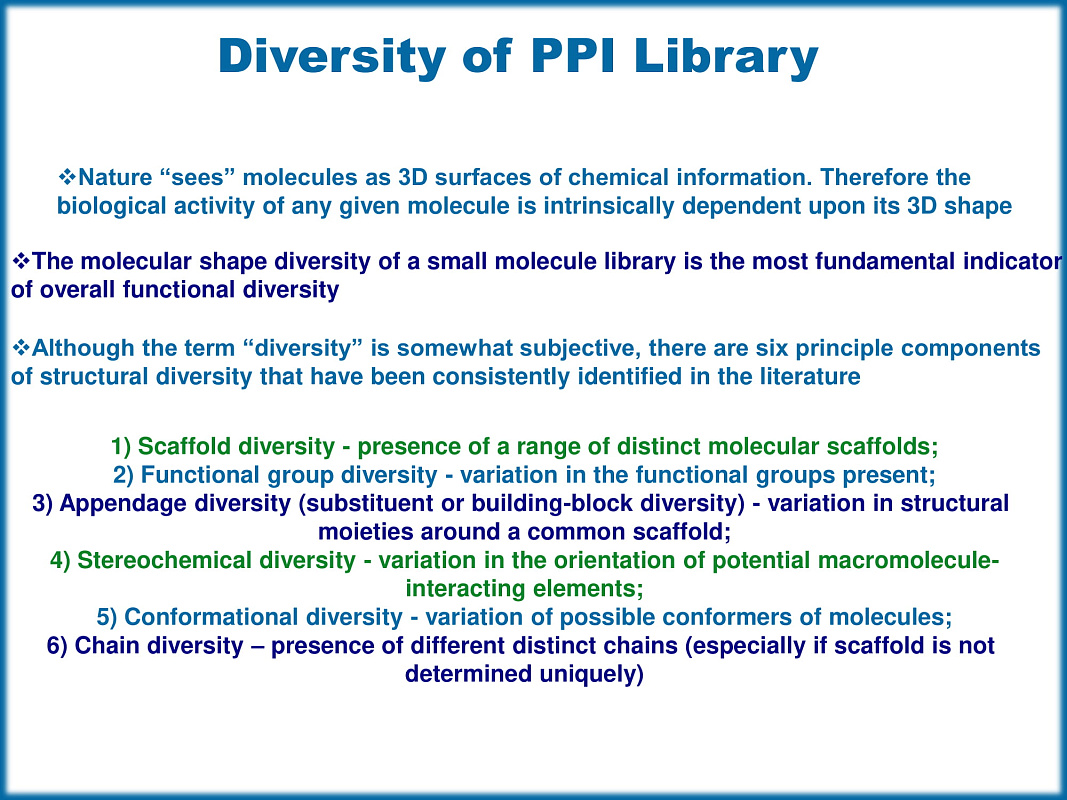 Diversity of PPI Library

❖Nature “sees” molecules as 3D surfaces of chemical information. Therefore the biological activity of any given molecule is intrinsically dependent upon its 3D shape

❖The molecular shape diversity of a small molecule library is the most fundamental indicator of overall functional diversity

❖Although the term “diversity” is somewhat subjective, there are six principle components of structural diversity that have been consistently identified in the literature

1) Scaffold diversity - presence of a range of distinct molecular scaffolds;
2) Functional group diversity - variation in the functional groups present;
3) Appendage diversity (substituent or building-block diversity) - variation in structural moieties around a common scaffold;
4) Stereochemical diversity - variation in the orientation of potential macromolecule-interacting elements;
5) Conformational diversity - variation of possible conformers of molecules;
6) Chain diversity – presence of different distinct chains (especially if scaffold is not determined uniquely)